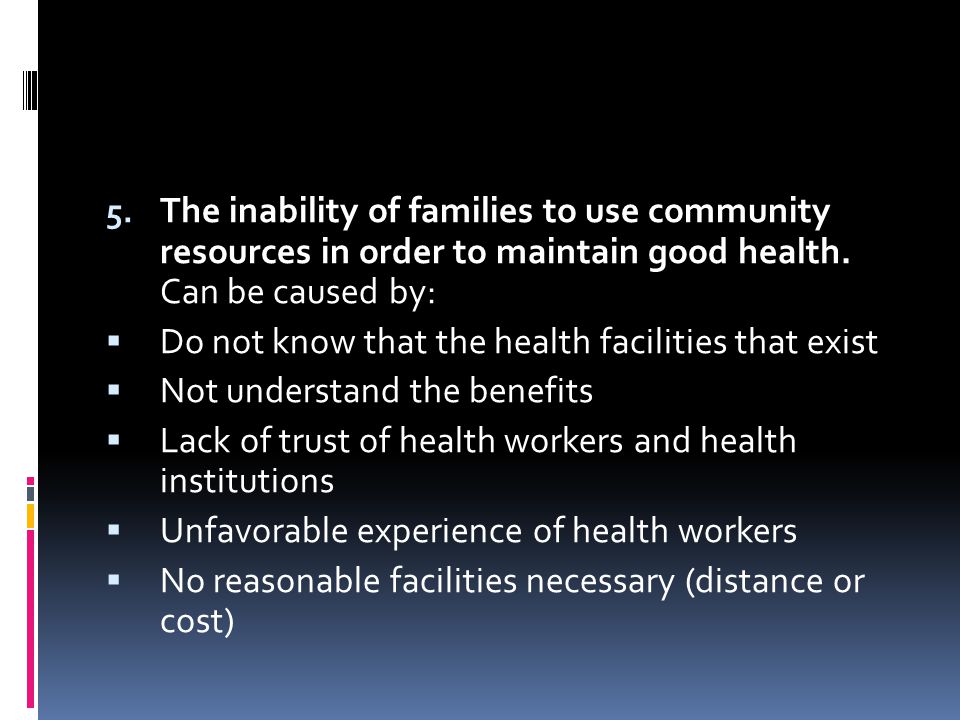 5. The inability of families to use community resources in order to maintain good health. Can be caused by:

▪ Do not know that the health facilities that exist
▪ Not understand the benefits
▪ Lack of trust of health workers and health institutions
▪ Unfavorable experience of health workers
▪ No reasonable facilities necessary (distance or cost)